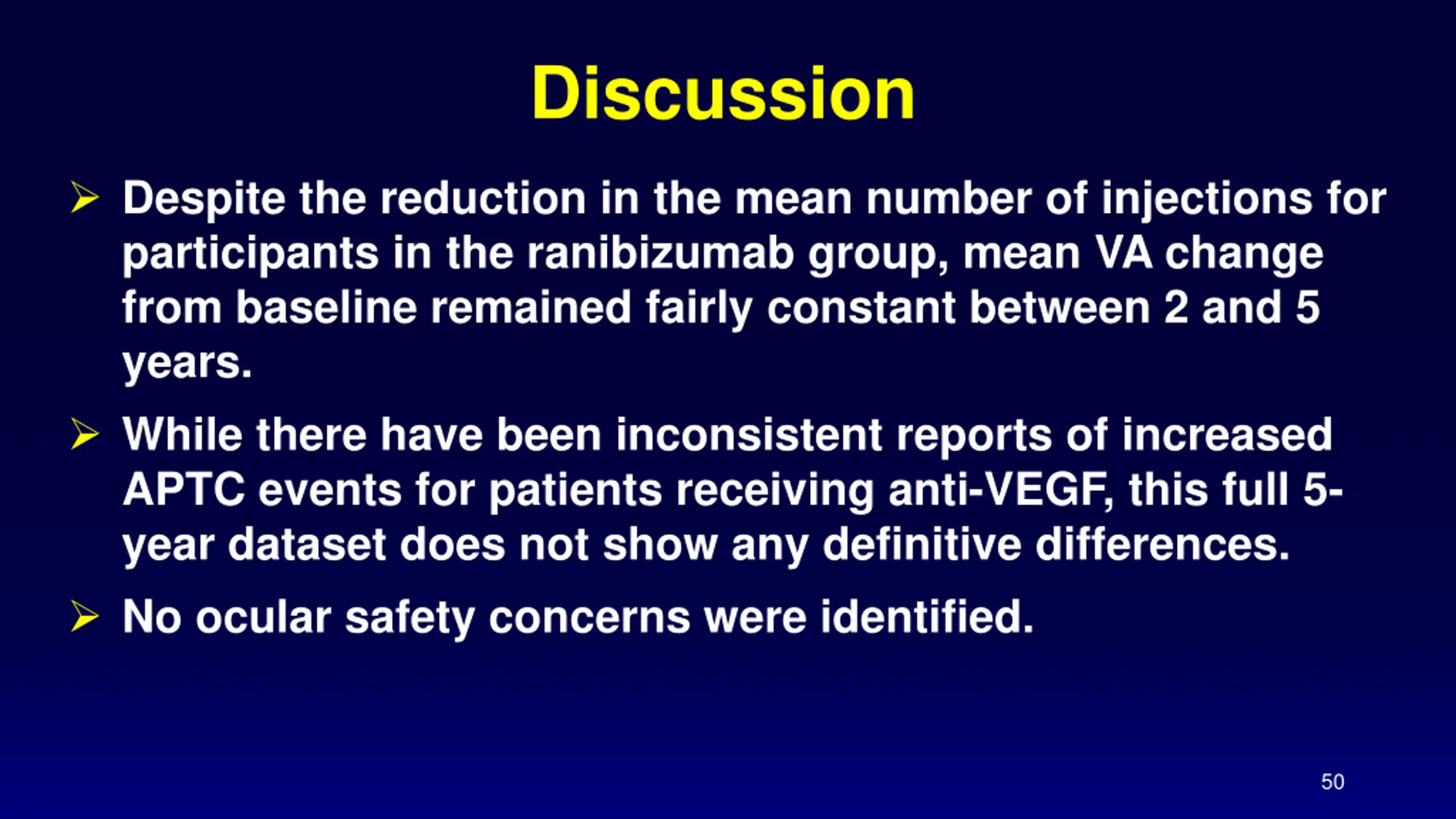 Discussion

➢ Despite the reduction in the mean number of injections for participants in the ranibizumab group, mean VA change from baseline remained fairly constant between 2 and 5 years.

➢ While there have been inconsistent reports of increased APTC events for patients receiving anti-VEGF, this full 5-year dataset does not show any definitive differences.

➢ No ocular safety concerns were identified.

50